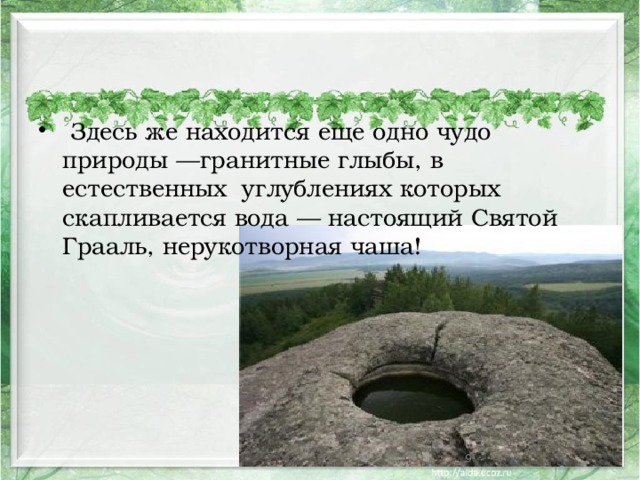 • Здесь же находится еще одно чудо природы —гранитные глыбы, в естественных углублениях которых скапливается вода — настоящий Святой Грааль, нерукотворная чаша!

9

http://aida.ucoz.ru